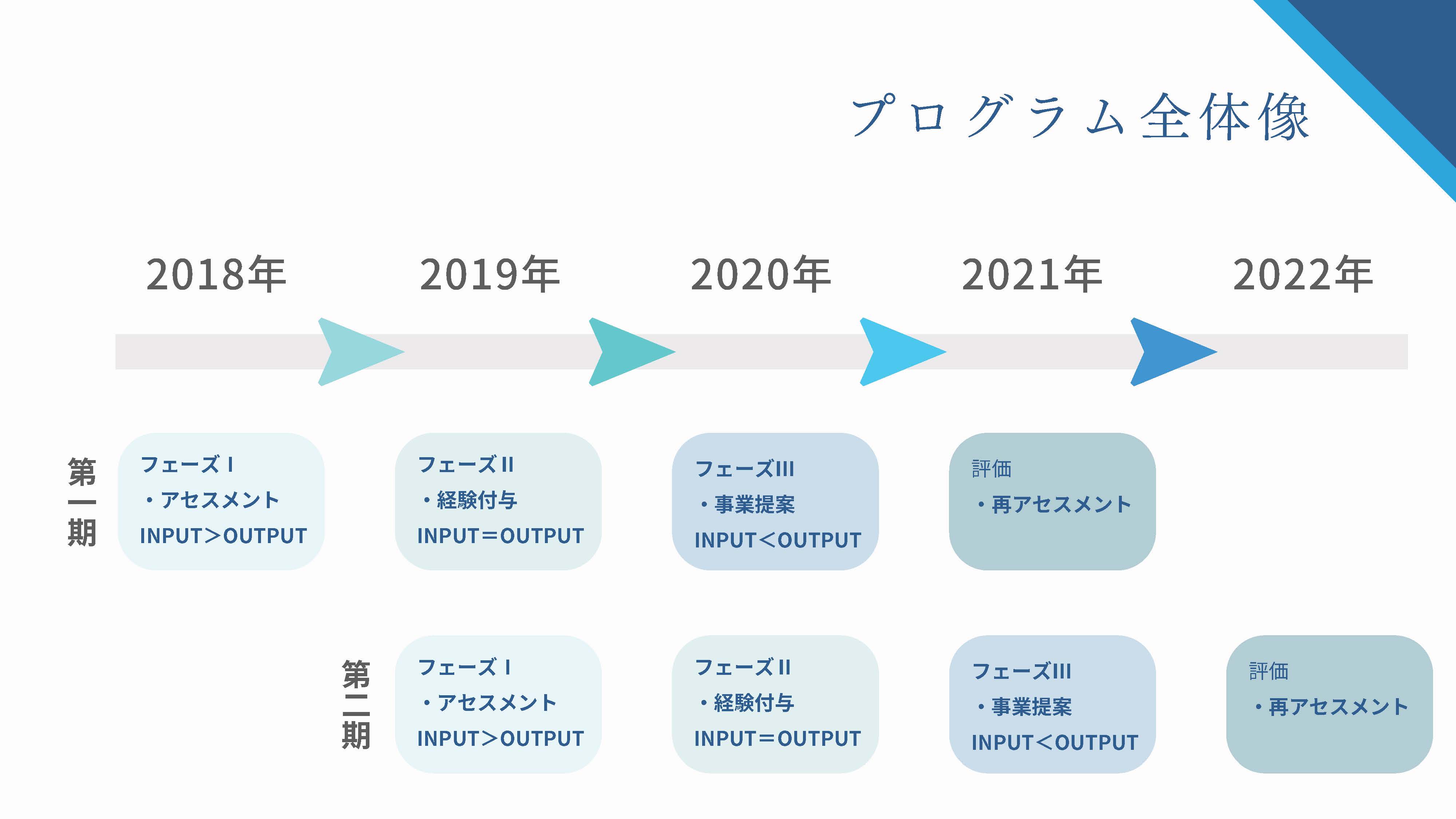 プログラム全体像

2018年 2019年 2020年 2021年 2022年

第一期

フェーズⅠ
・アセスメント
INPUT＞OUTPUT

フェーズⅡ
・経験付与
INPUT＝OUTPUT

フェーズⅢ
・事業提案
INPUT＜OUTPUT

評価
・再アセスメント

第二期

フェーズⅠ
・アセスメント
INPUT＞OUTPUT

フェーズⅡ
・経験付与
INPUT＝OUTPUT

フェーズⅢ
・事業提案
INPUT＜OUTPUT

評価
・再アセスメント